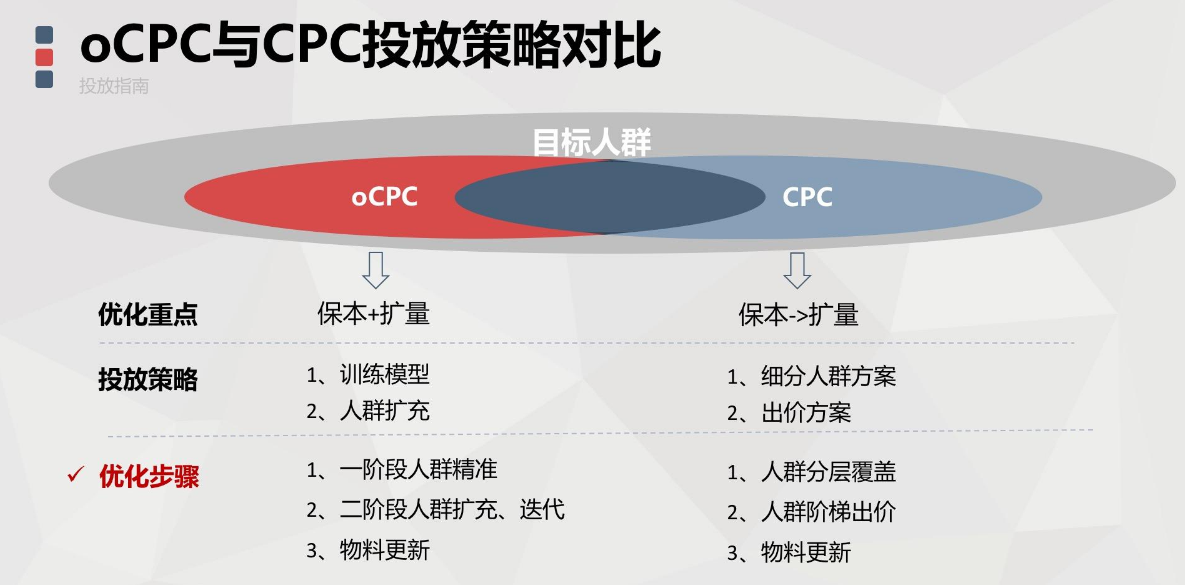 oCPC与CPC投放策略对比

投放指南

目标人群

oCPC

CPC

优化重点 保本+扩量 保本->扩量

投放策略
1、训练模型
2、人群扩充

1、细分人群方案
2、出价方案

✓ 优化步骤
1、一阶段人群精准
2、二阶段人群扩充、迭代
3、物料更新

1、人群分层覆盖
2、人群阶梯出价
3、物料更新